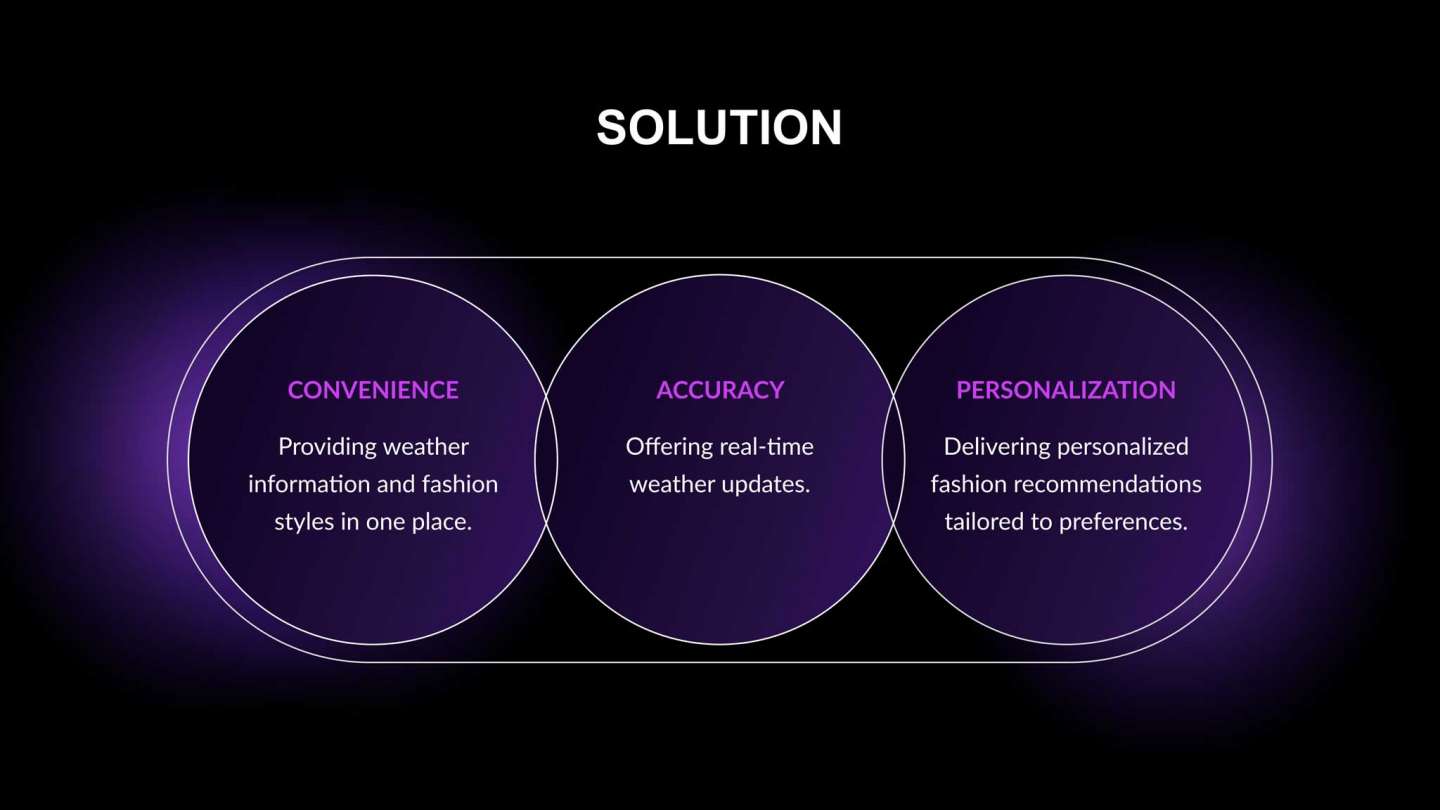 SOLUTION

CONVENIENCE

Providing weather information and fashion styles in one place.

ACCURACY

Offering real-time weather updates.

PERSONALIZATION

Delivering personalized fashion recommendations tailored to preferences.